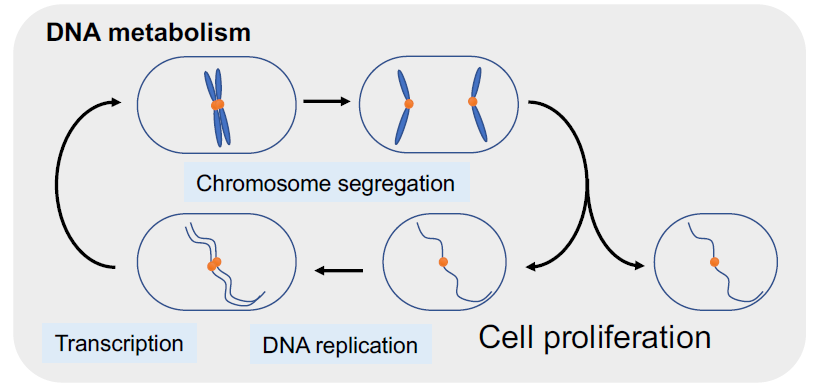 DNA metabolism

Chromosome segregation

Transcription

DNA replication

Cell proliferation